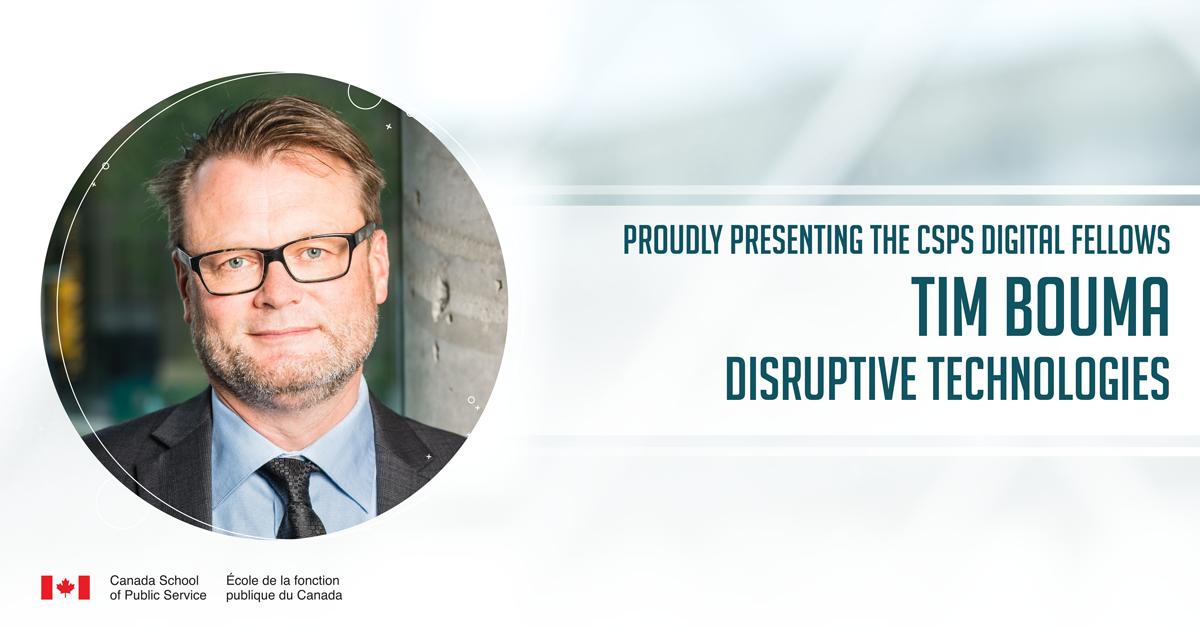 PROUDLY PRESENTING THE CSPS DIGITAL FELLOWS
TIM BOUMA
DISRUPTIVE TECHNOLOGIES

Canada School of Public Service
École de la fonction publique du Canada